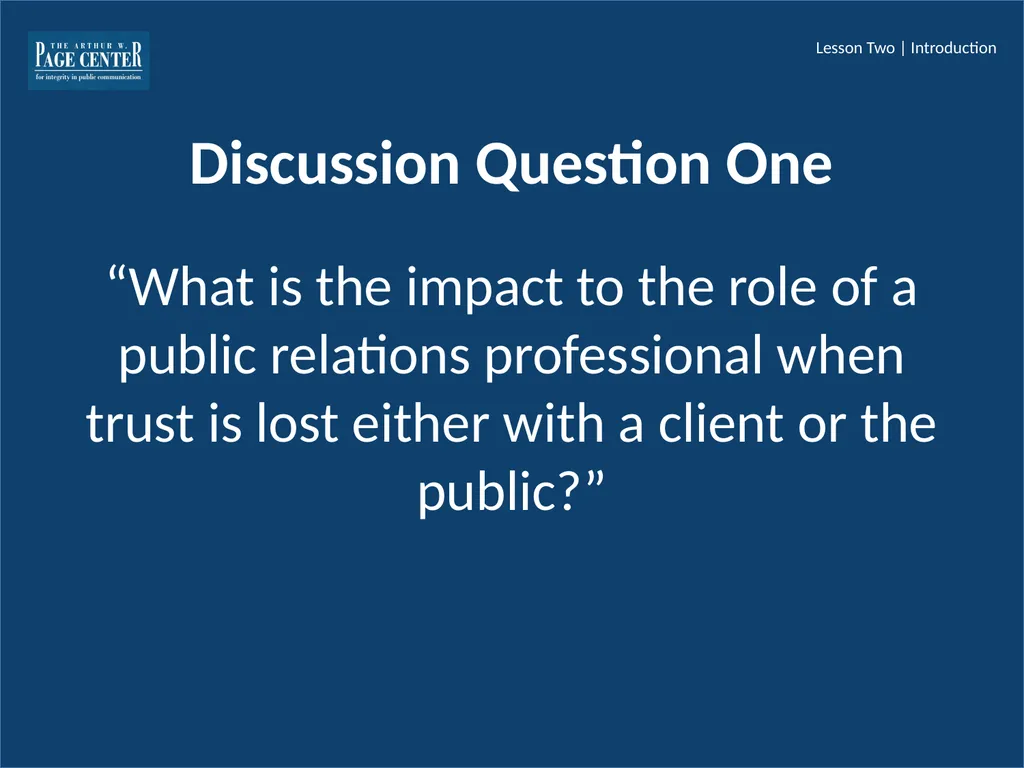 THE ARTHUR W.
PAGE CENTER
for integrity in public communication

Lesson Two | Introduction

Discussion Question One

“What is the impact to the role of a public relations professional when trust is lost either with a client or the public?”